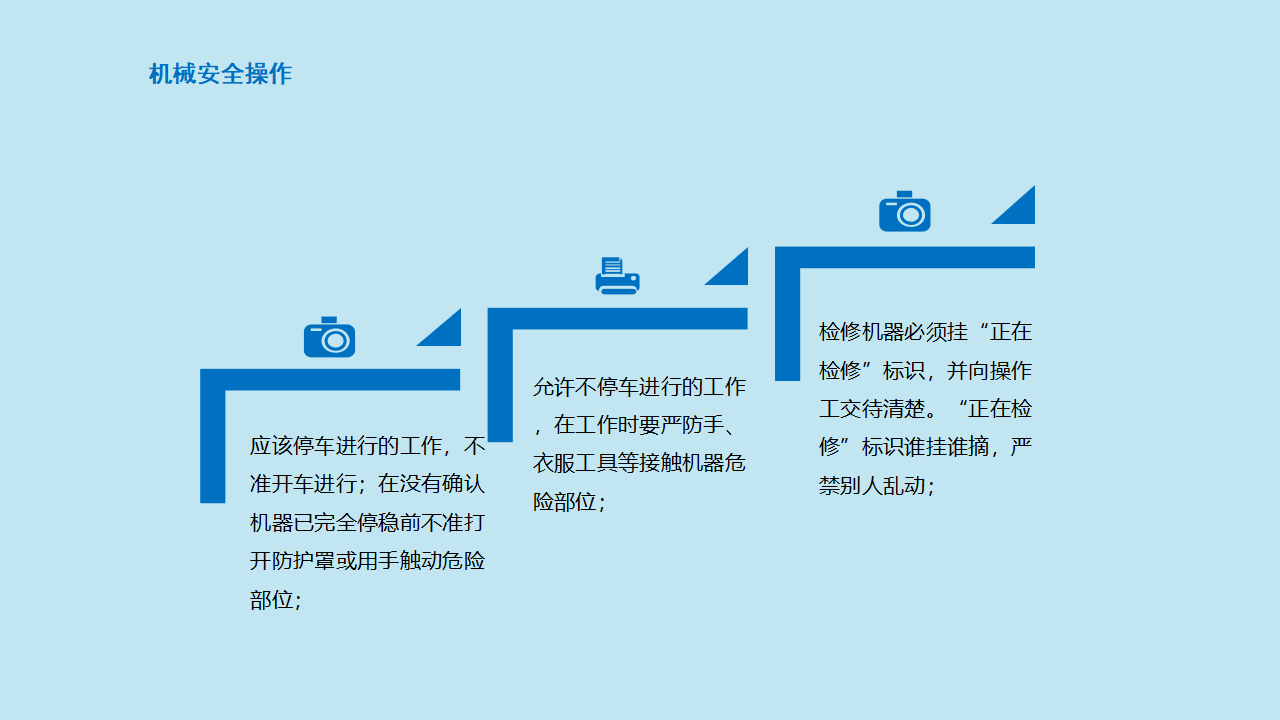 机械安全操作

应该停车进行的工作，不准开车进行；在没有确认机器已完全停稳前不准打开防护罩或用手触动危险部位；

允许不停车进行的工作，在工作时要严防手、衣服工具等接触机器危险部位；

检修机器必须挂“正在检修”标识，并向操作工交待清楚。“正在检修”标识谁挂谁摘，严禁别人乱动；